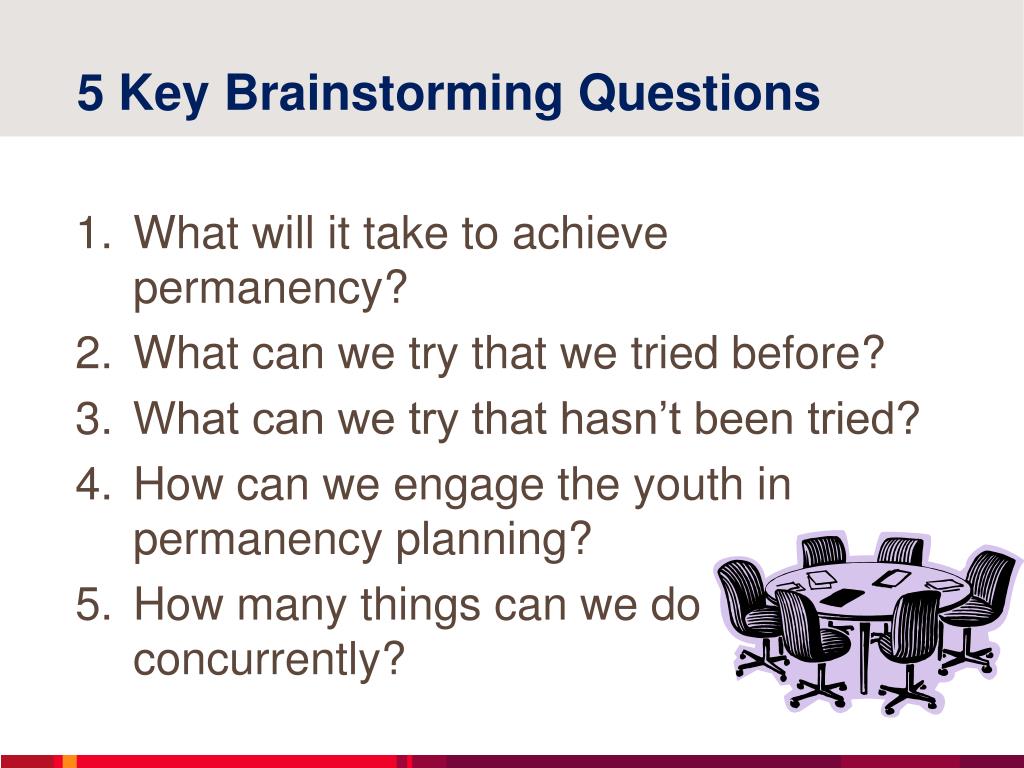 5 Key Brainstorming Questions

1. What will it take to achieve permanency?
2. What can we try that we tried before?
3. What can we try that hasn’t been tried?
4. How can we engage the youth in permanency planning?
5. How many things can we do concurrently?